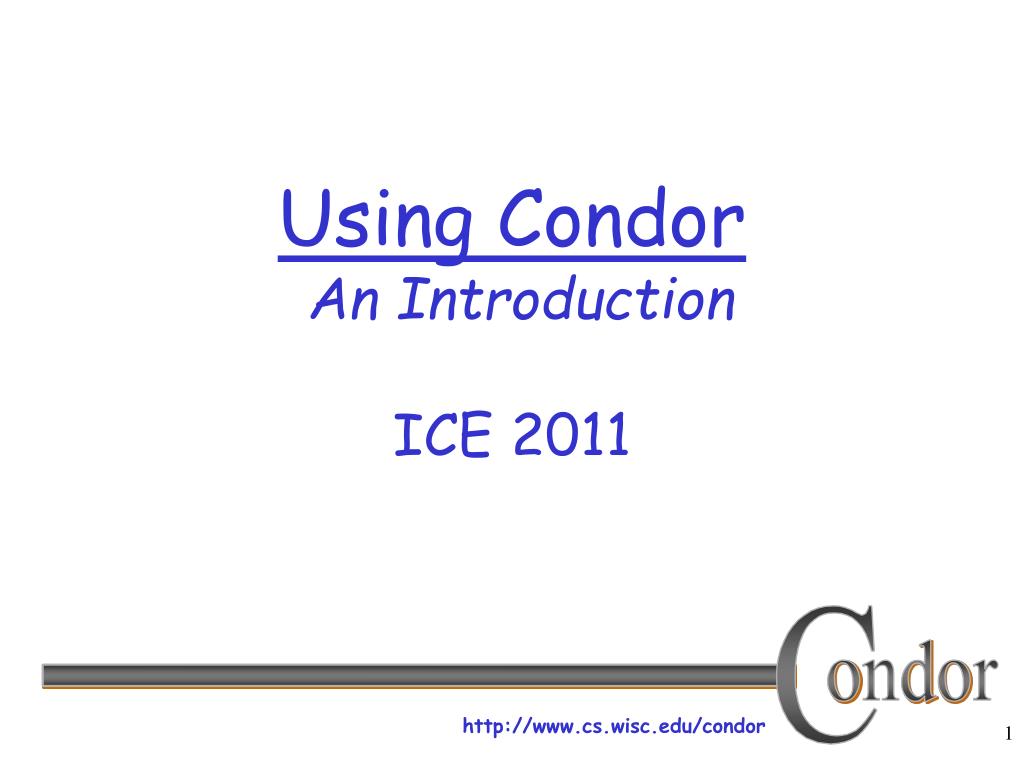 Using Condor
An Introduction

ICE 2011

Condor

http://www.cs.wisc.edu/condor

1